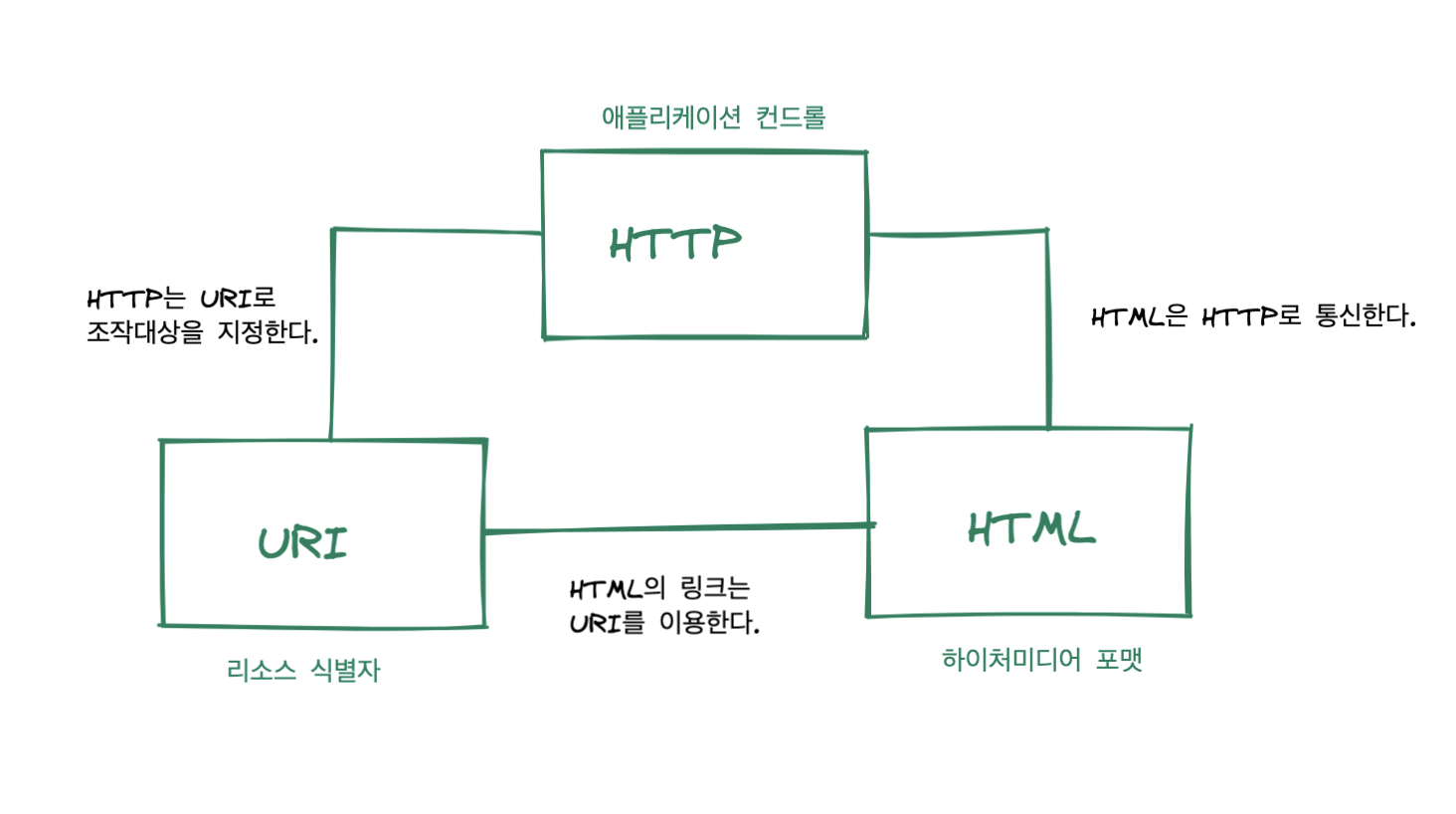 애플리케이션 컨드롤

HTTP

HTTP는 URI로 조작대상을 지정한다.

HTML은 HTTP로 통신한다.

URI

HTML

HTML의 링크는 URI를 이용한다.

리소스 식별자

하이처미디어 포맷